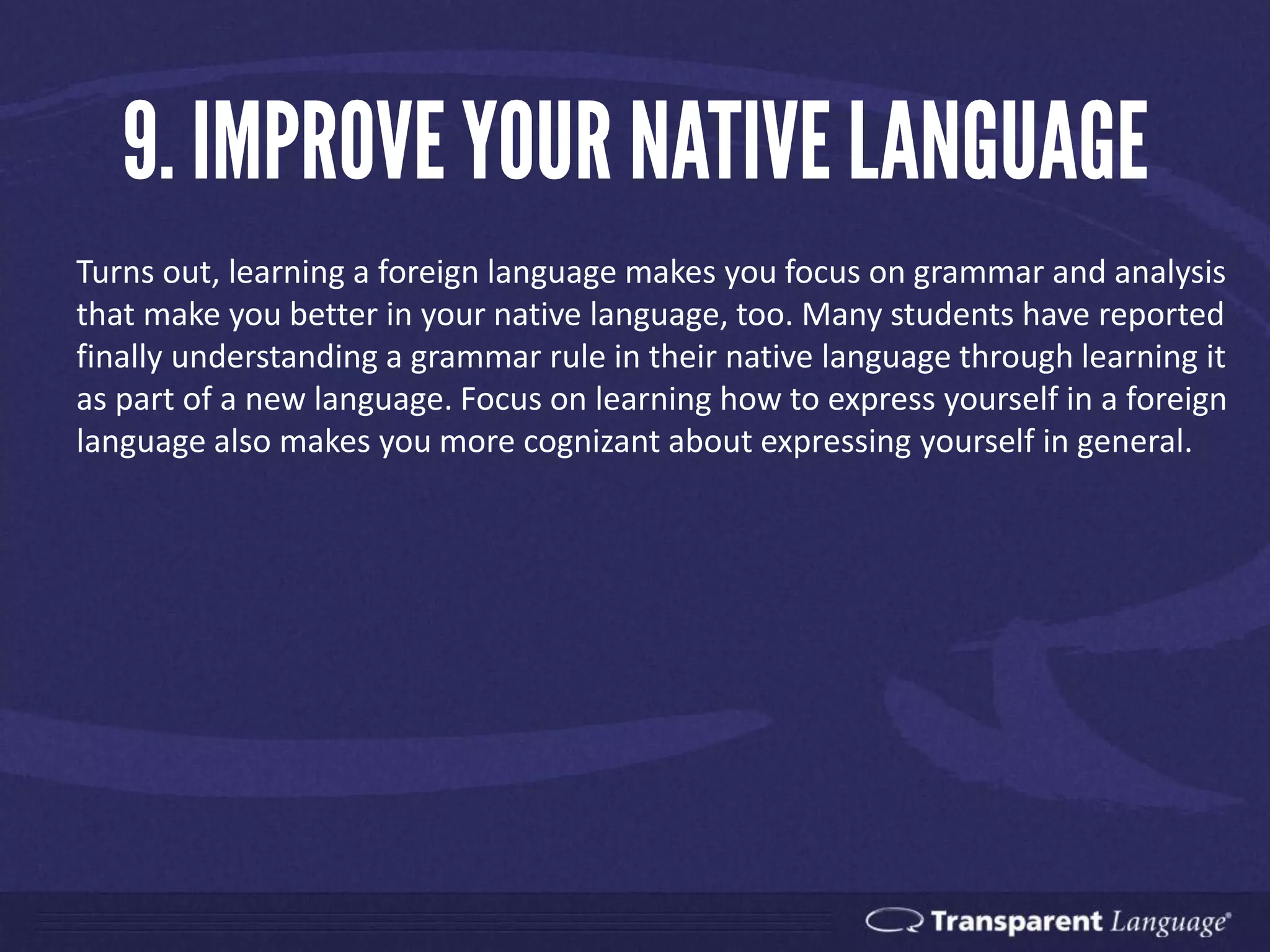 9. IMPROVE YOUR NATIVE LANGUAGE

Turns out, learning a foreign language makes you focus on grammar and analysis that make you better in your native language, too. Many students have reported finally understanding a grammar rule in their native language through learning it as part of a new language. Focus on learning how to express yourself in a foreign language also makes you more cognizant about expressing yourself in general.

Transparent Language®